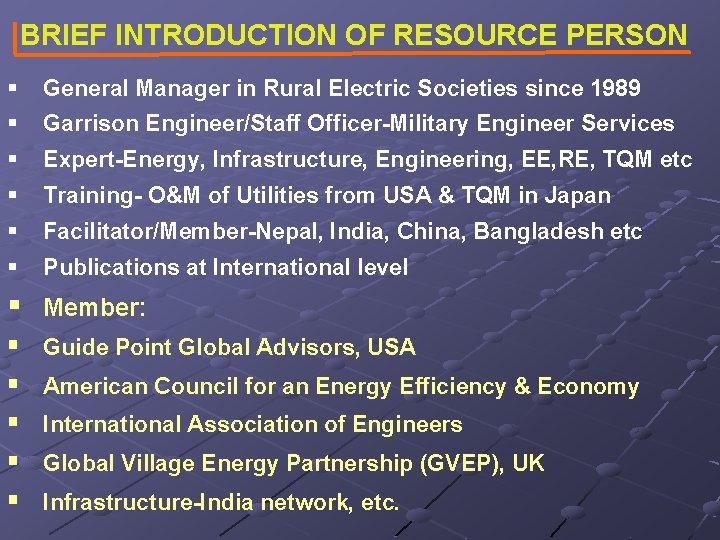 BRIEF INTRODUCTION OF RESOURCE PERSON

▪ General Manager in Rural Electric Societies since 1989
▪ Garrison Engineer/Staff Officer-Military Engineer Services
▪ Expert-Energy, Infrastructure, Engineering, EE,RE, TQM etc
▪ Training- O&M of Utilities from USA & TQM in Japan
▪ Facilitator/Member-Nepal, India, China, Bangladesh etc
▪ Publications at International level
▪ Member:
▪ Guide Point Global Advisors, USA
▪ American Council for an Energy Efficiency & Economy
▪ International Association of Engineers
▪ Global Village Energy Partnership (GVEP), UK
▪ Infrastructure-India network, etc.